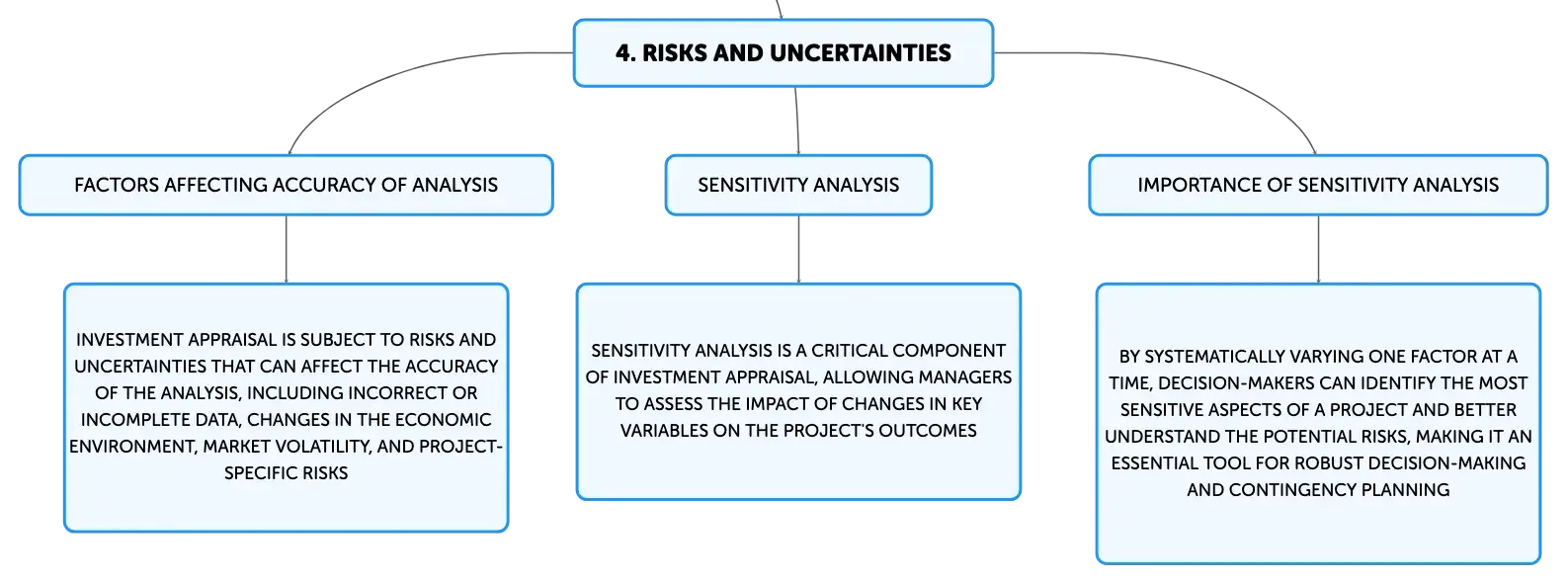 4. RISKS AND UNCERTAINTIES

FACTORS AFFECTING ACCURACY OF ANALYSIS

INVESTMENT APPRAISAL IS SUBJECT TO RISKS AND UNCERTAINTIES THAT CAN AFFECT THE ACCURACY OF THE ANALYSIS, INCLUDING INCORRECT OR INCOMPLETE DATA, CHANGES IN THE ECONOMIC ENVIRONMENT, MARKET VOLATILITY, AND PROJECT-SPECIFIC RISKS

SENSITIVITY ANALYSIS

SENSITIVITY ANALYSIS IS A CRITICAL COMPONENT OF INVESTMENT APPRAISAL, ALLOWING MANAGERS TO ASSESS THE IMPACT OF CHANGES IN KEY VARIABLES ON THE PROJECT'S OUTCOMES

IMPORTANCE OF SENSITIVITY ANALYSIS

BY SYSTEMATICALLY VARYING ONE FACTOR AT A TIME, DECISION-MAKERS CAN IDENTIFY THE MOST SENSITIVE ASPECTS OF A PROJECT AND BETTER UNDERSTAND THE POTENTIAL RISKS, MAKING IT AN ESSENTIAL TOOL FOR ROBUST DECISION-MAKING AND CONTINGENCY PLANNING